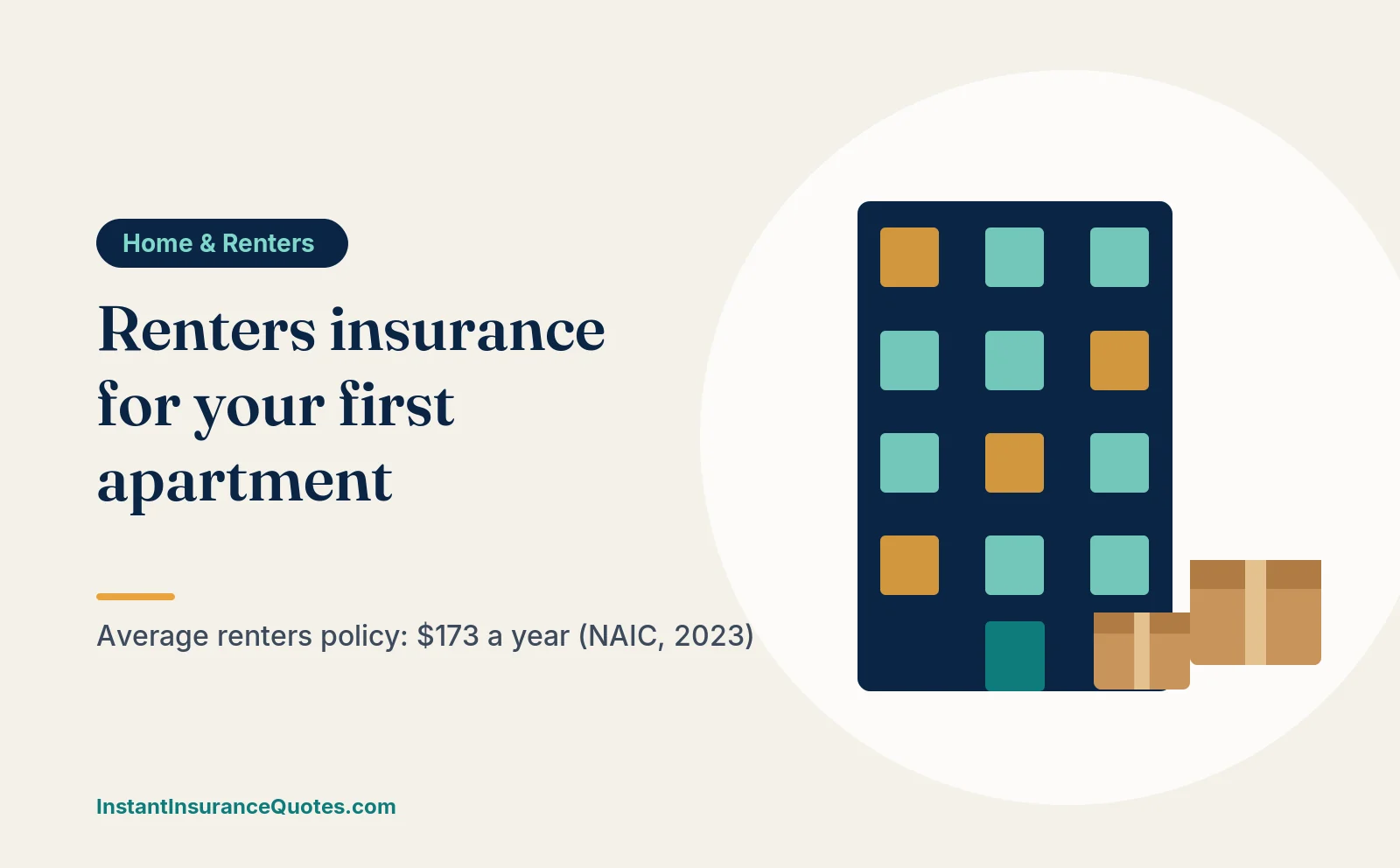 Home & Renters

Renters insurance for your first apartment

Average renters policy: $173 a year (NAIC, 2023)

InstantInsuranceQuotes.com